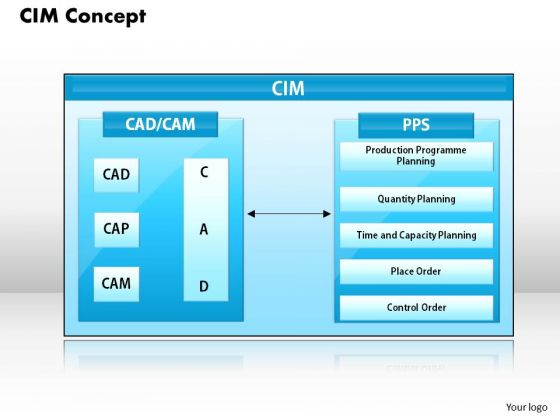 CIM Concept

CIM

CAD/CAM

CAD

CAP

CAM

C
A
D

PPS

Production Programme Planning

Quantity Planning

Time and Capacity Planning

Place Order

Control Order

Your logo